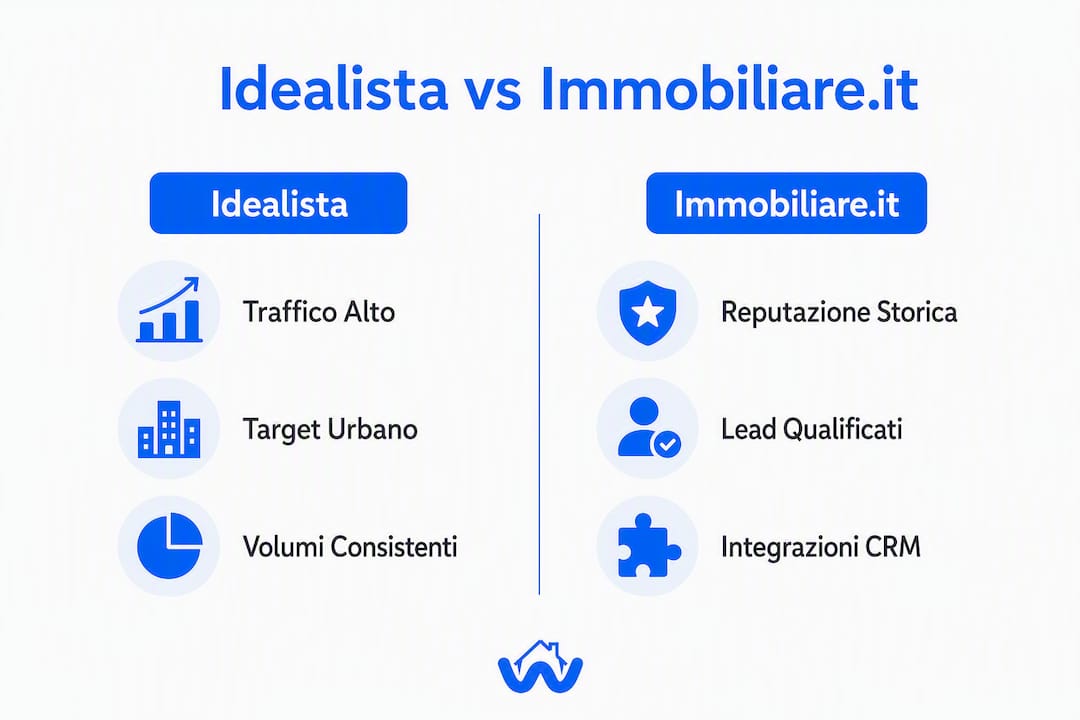 Idealista vs Immobiliare.it

Idealista

Traffico Alto

Target Urbano

Volumi Consistenti

Immobiliare.it

Reputazione Storica

Lead Qualificati

Integrazioni CRM